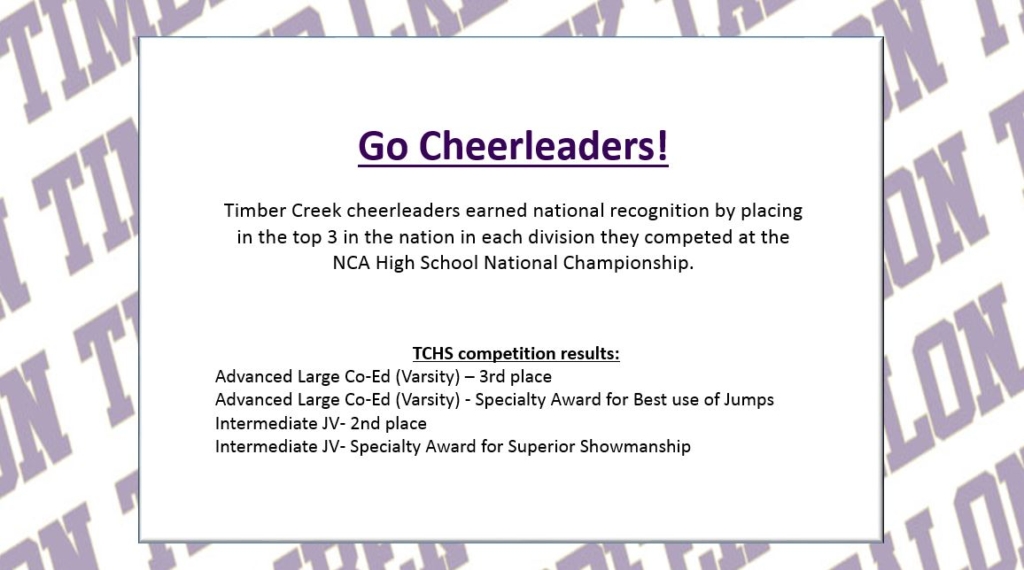 Go Cheerleaders!

Timber Creek cheerleaders earned national recognition by placing in the top 3 in the nation in each division they competed at the NCA High School National Championship.

TCHS competition results:
Advanced Large Co-Ed (Varsity) – 3rd place
Advanced Large Co-Ed (Varsity) - Specialty Award for Best use of Jumps
Intermediate JV- 2nd place
Intermediate JV- Specialty Award for Superior Showmanship